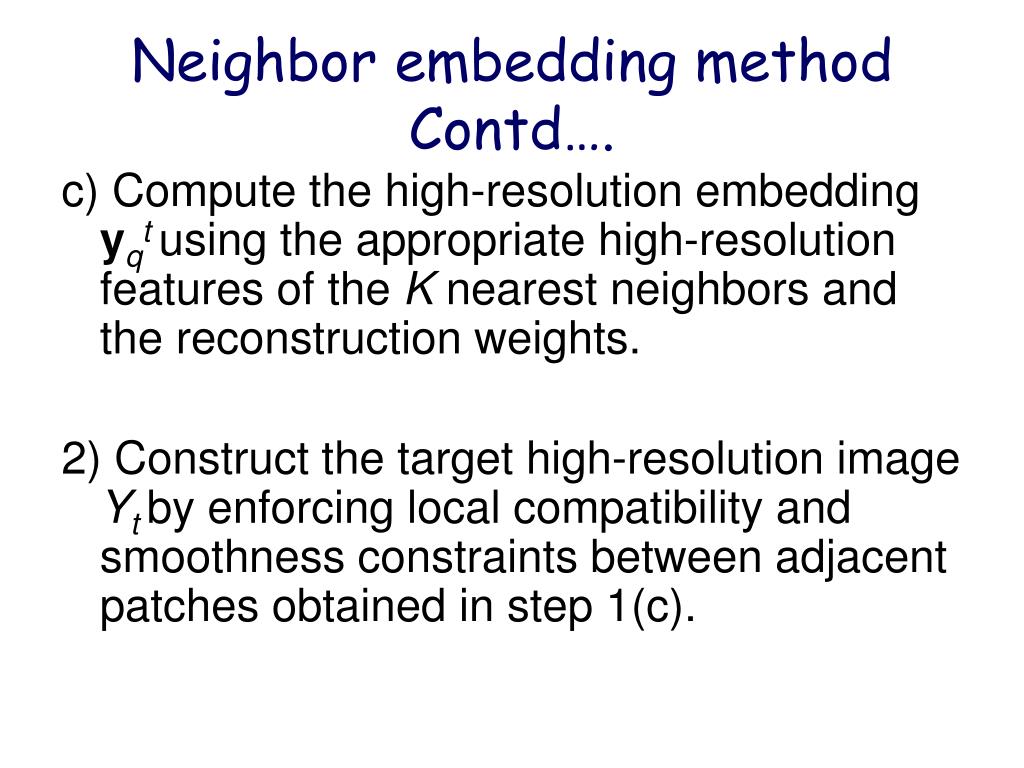 Neighbor embedding method Contd….

c) Compute the high-resolution embedding $\mathbf{y}_q^t$ using the appropriate high-resolution features of the $K$ nearest neighbors and the reconstruction weights.

2) Construct the target high-resolution image $Y_t$ by enforcing local compatibility and smoothness constraints between adjacent patches obtained in step 1(c).